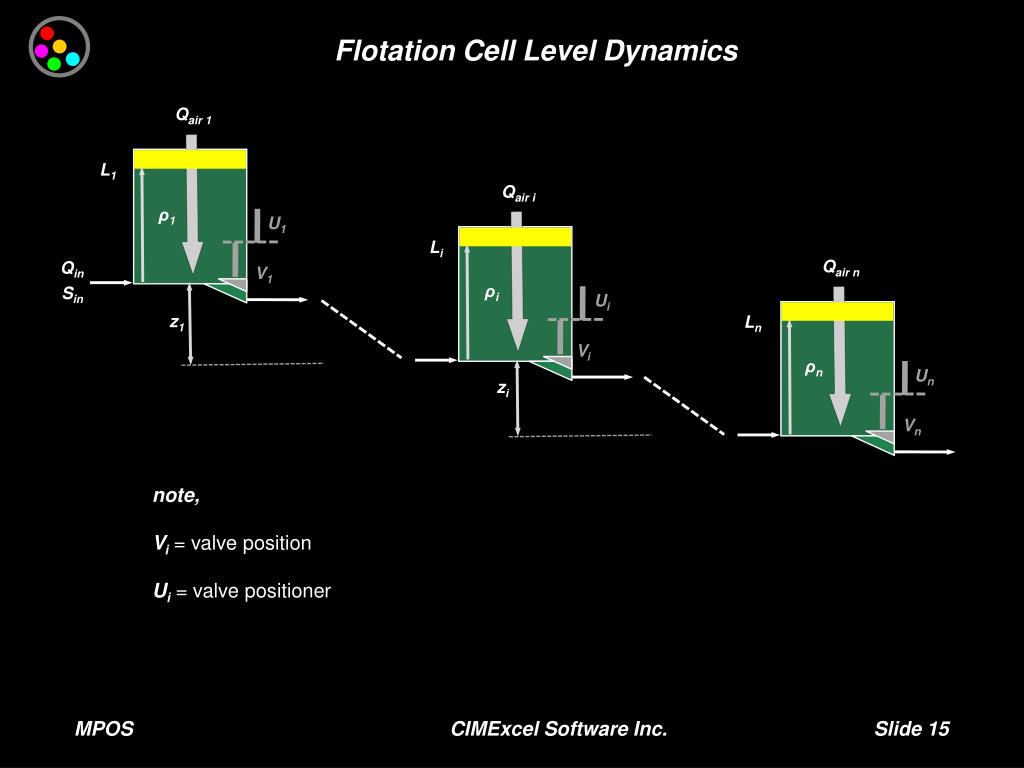 Flotation Cell Level Dynamics

$Q_{air\ 1}$

$L_1$

$\rho_1$

$U_1$

$V_1$

$Q_{in}$

$S_{in}$

$z_1$

$Q_{air\ i}$

$L_i$

$\rho_i$

$U_i$

$V_i$

$z_i$

$Q_{air\ n}$

$L_n$

$\rho_n$

$U_n$

$V_n$

note,

$V_i$ = valve position

$U_i$ = valve positioner

MPOS

CIMExcel Software Inc.

Slide 15